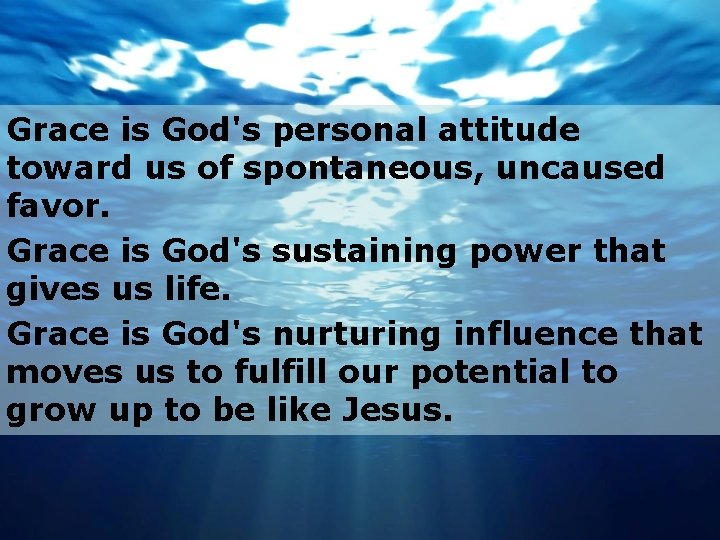 Grace is God's personal attitude toward us of spontaneous, uncaused favor.

Grace is God's sustaining power that gives us life.

Grace is God's nurturing influence that moves us to fulfill our potential to grow up to be like Jesus.